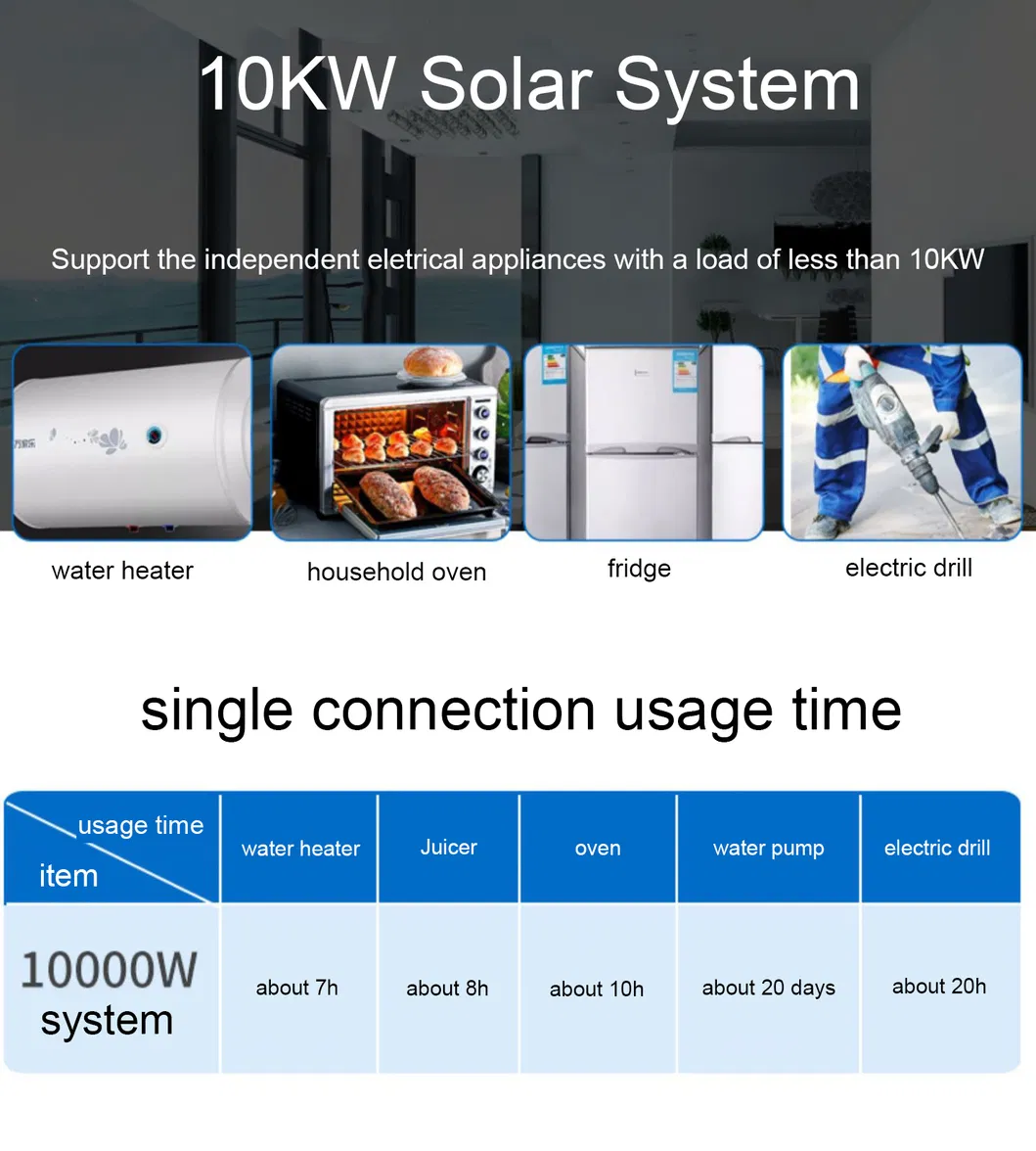 10KW Solar System

Support the independent eletrical appliances with a load of less than 10KW

water heater

household oven

fridge

electric drill

single connection usage time

| usage time / item | water heater | Juicer | oven | water pump | electric drill |
|---|---|---|---|---|---|
| 10000W system | about 7h | about 8h | about 10h | about 20 days | about 20h |